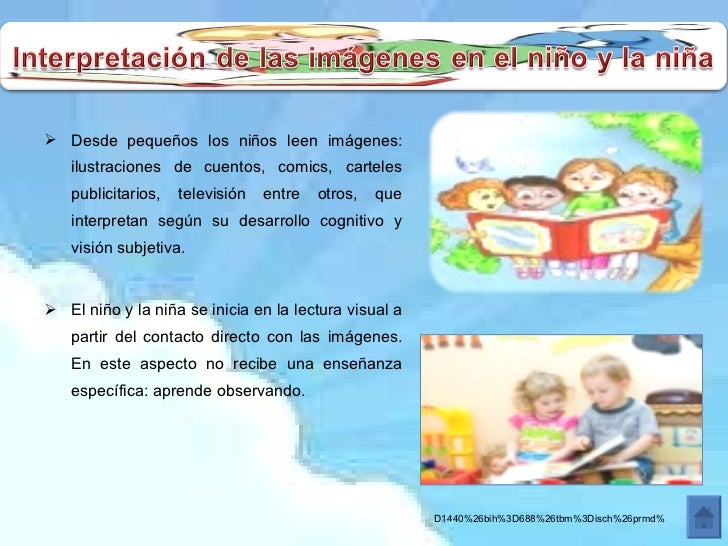 Interpretación de las imágenes en el niño y la niña

➢ Desde pequeños los niños leen imágenes: ilustraciones de cuentos, comics, carteles publicitarios, televisión entre otros, que interpretan según su desarrollo cognitivo y visión subjetiva.

➢ El niño y la niña se inicia en la lectura visual a partir del contacto directo con las imágenes. En este aspecto no recibe una enseñanza específica: aprende observando.

D1440%26bih%3D688%26tbm%3Disch%26prmd%